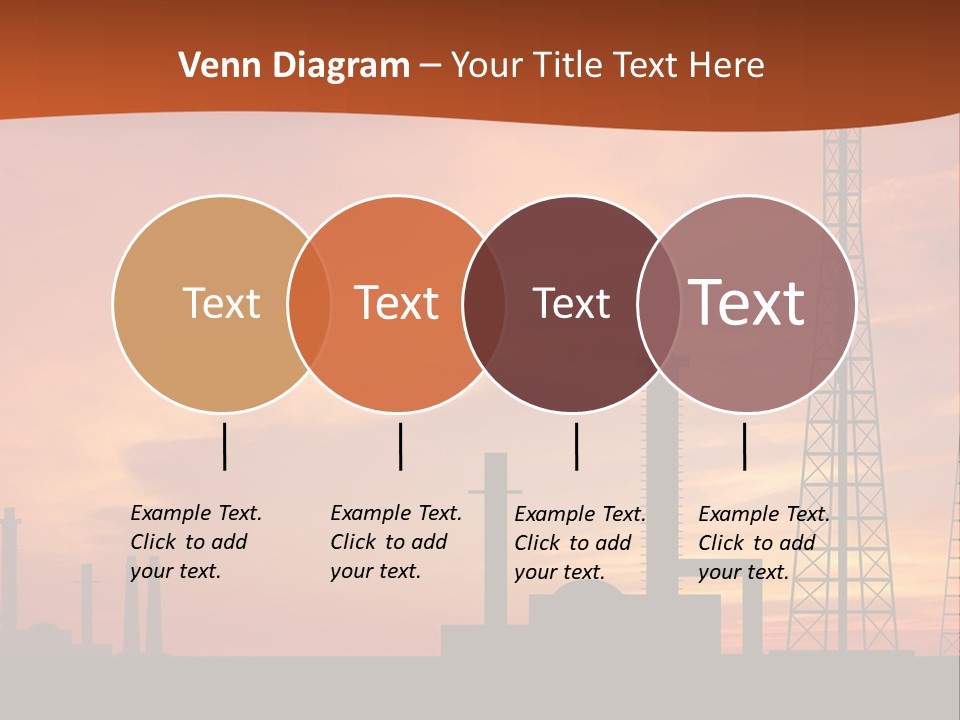 Venn Diagram – Your Title Text Here

Text

Text

Text

Text

Example Text. Click to add your text.

Example Text. Click to add your text.

Example Text. Click to add your text.

Example Text. Click to add your text.